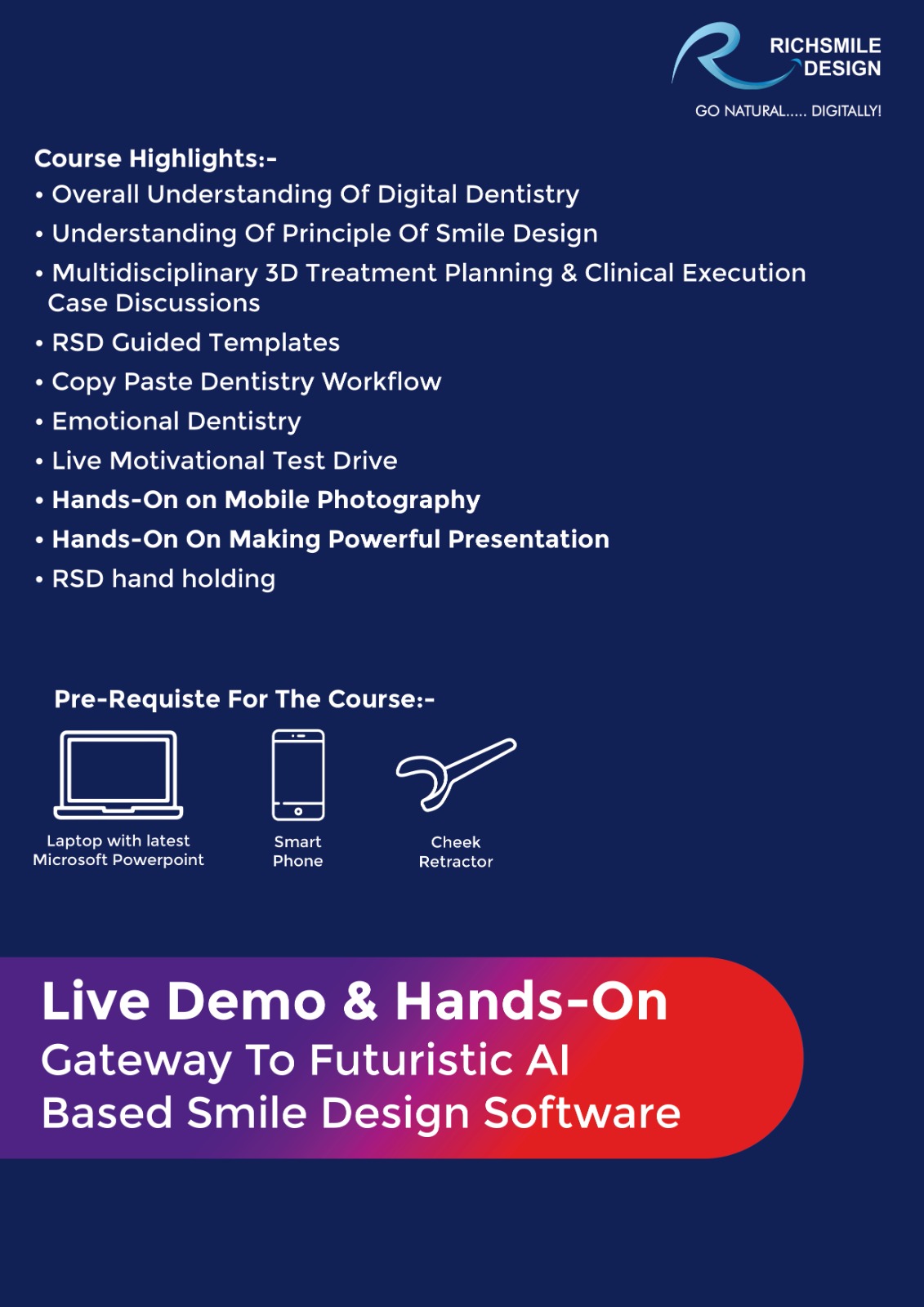 RICHSMILE DESIGN
GO NATURAL..... DIGITALLY!

Course Highlights:-
• Overall Understanding Of Digital Dentistry
• Understanding Of Principle Of Smile Design
• Multidisciplinary 3D Treatment Planning & Clinical Execution Case Discussions
• RSD Guided Templates
• Copy Paste Dentistry Workflow
• Emotional Dentistry
• Live Motivational Test Drive
• Hands-On on Mobile Photography
• Hands-On On Making Powerful Presentation
• RSD hand holding

Pre-Requiste For The Course:-

Laptop with latest Microsoft Powerpoint

Smart Phone

Cheek Retractor

Live Demo & Hands-On
Gateway To Futuristic AI Based Smile Design Software